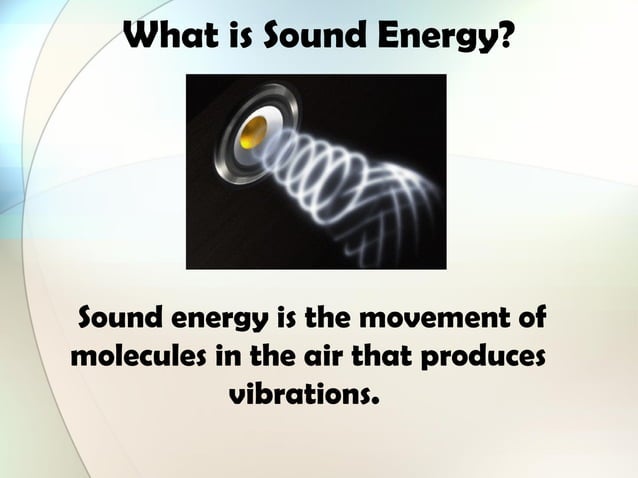 What is Sound Energy?

Sound energy is the movement of molecules in the air that produces vibrations.